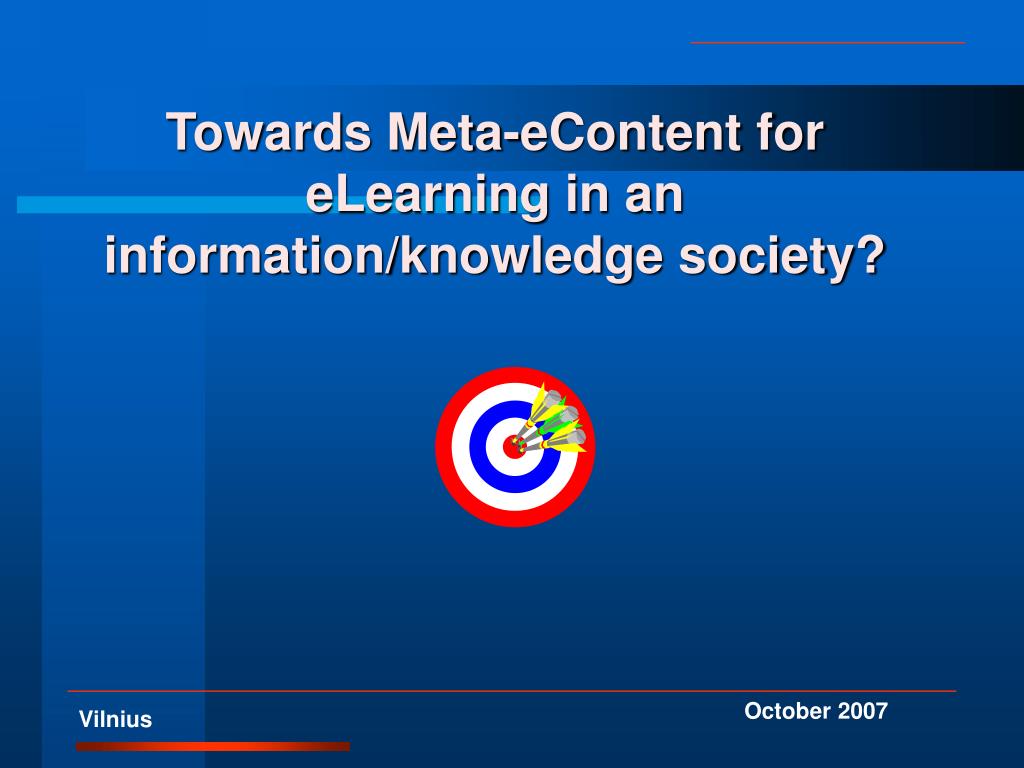 Towards Meta-eContent for eLearning in an information/knowledge society?

Vilnius

October 2007